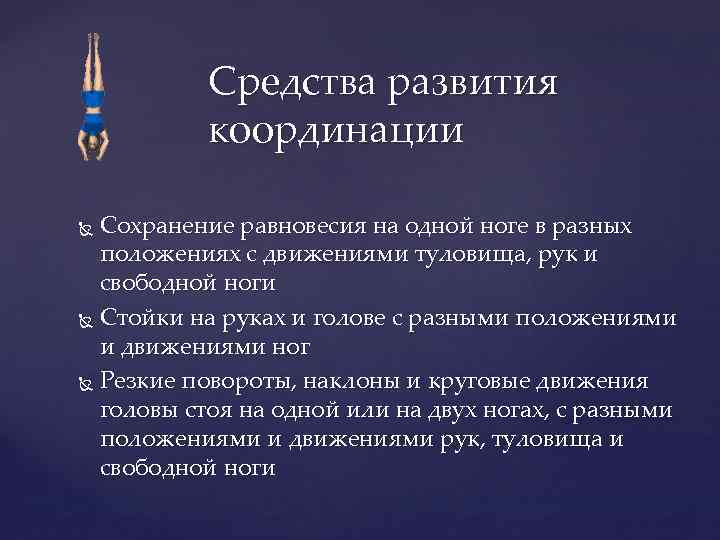 Средства развития координации

Сохранение равновесия на одной ноге в разных положениях с движениями туловища, рук и свободной ноги

Стойки на руках и голове с разными положениями и движениями ног

Резкие повороты, наклоны и круговые движения головы стоя на одной или на двух ногах, с разными положениями и движениями рук, туловища и свободной ноги